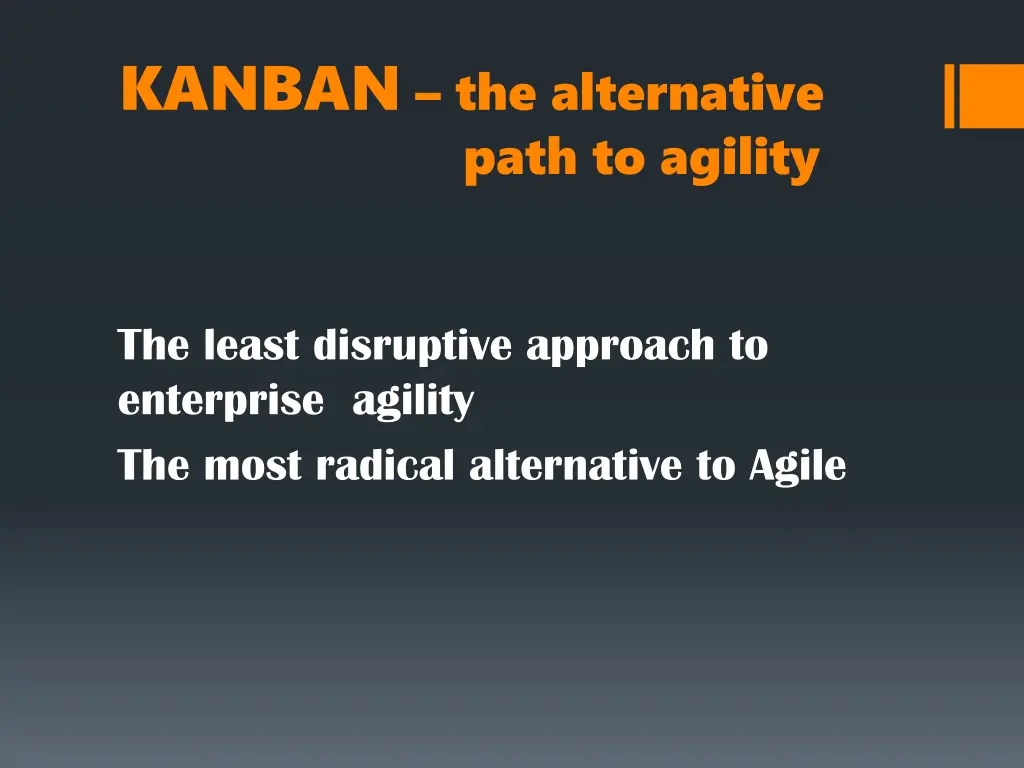 KANBAN – the alternative path to agility

The least disruptive approach to enterprise agility

The most radical alternative to Agile